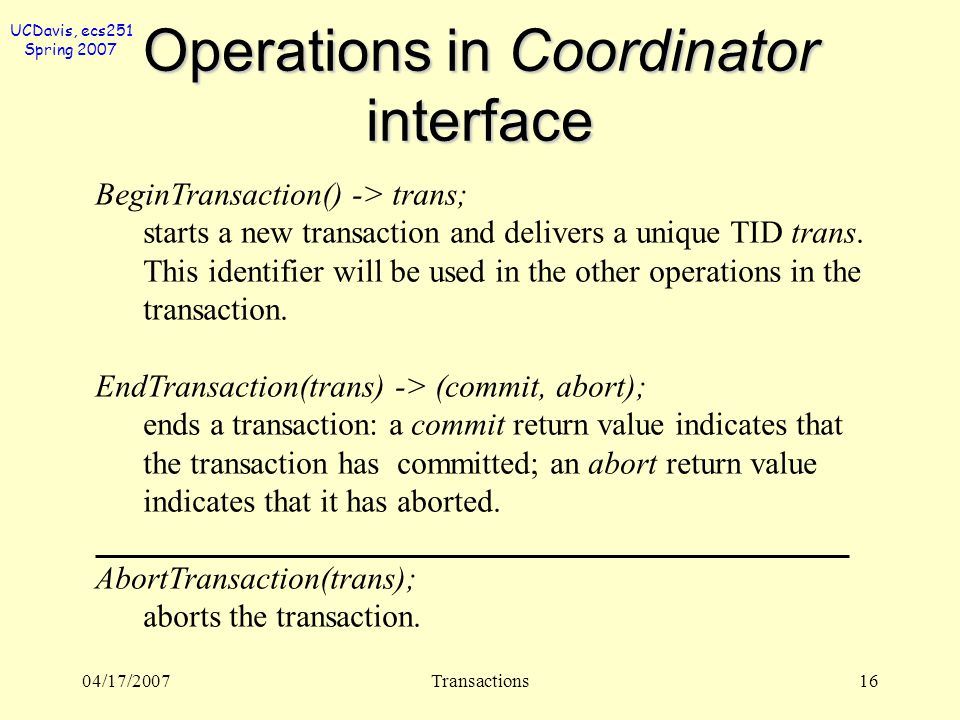 UCDavis, ecs251
Spring 2007

Operations in Coordinator interface

BeginTransaction() -> trans;
starts a new transaction and delivers a unique TID trans. This identifier will be used in the other operations in the transaction.

EndTransaction(trans) -> (commit, abort);
ends a transaction: a commit return value indicates that the transaction has committed; an abort return value indicates that it has aborted.

AbortTransaction(trans);
aborts the transaction.

04/17/2007 Transactions 16